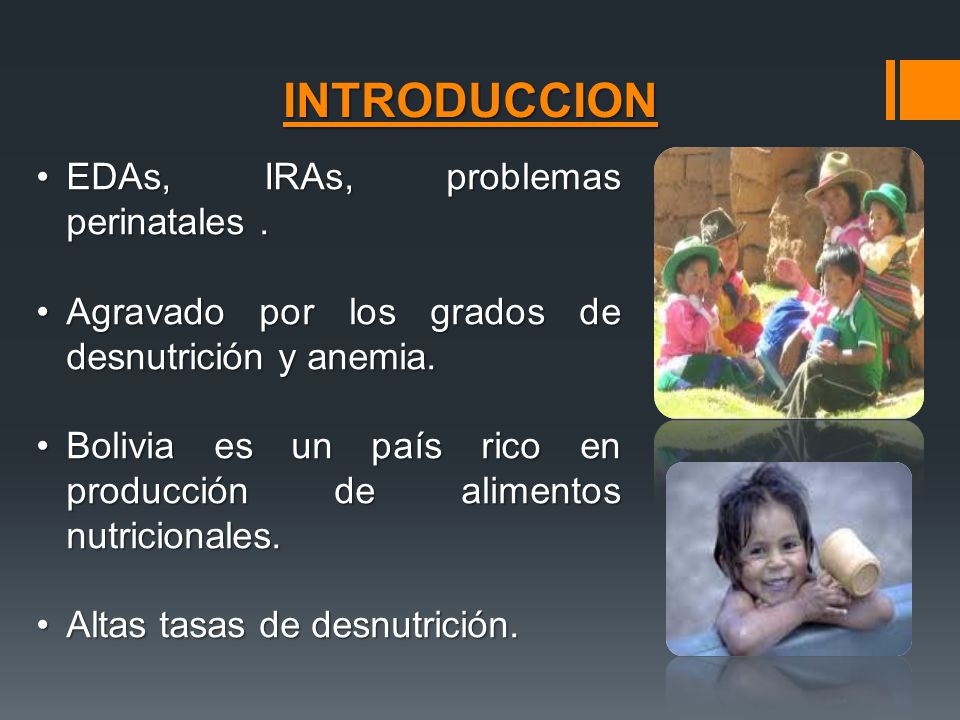 INTRODUCCION

• EDAs, IRAs, problemas perinatales .

• Agravado por los grados de desnutrición y anemia.

• Bolivia es un país rico en producción de alimentos nutricionales.

• Altas tasas de desnutrición.